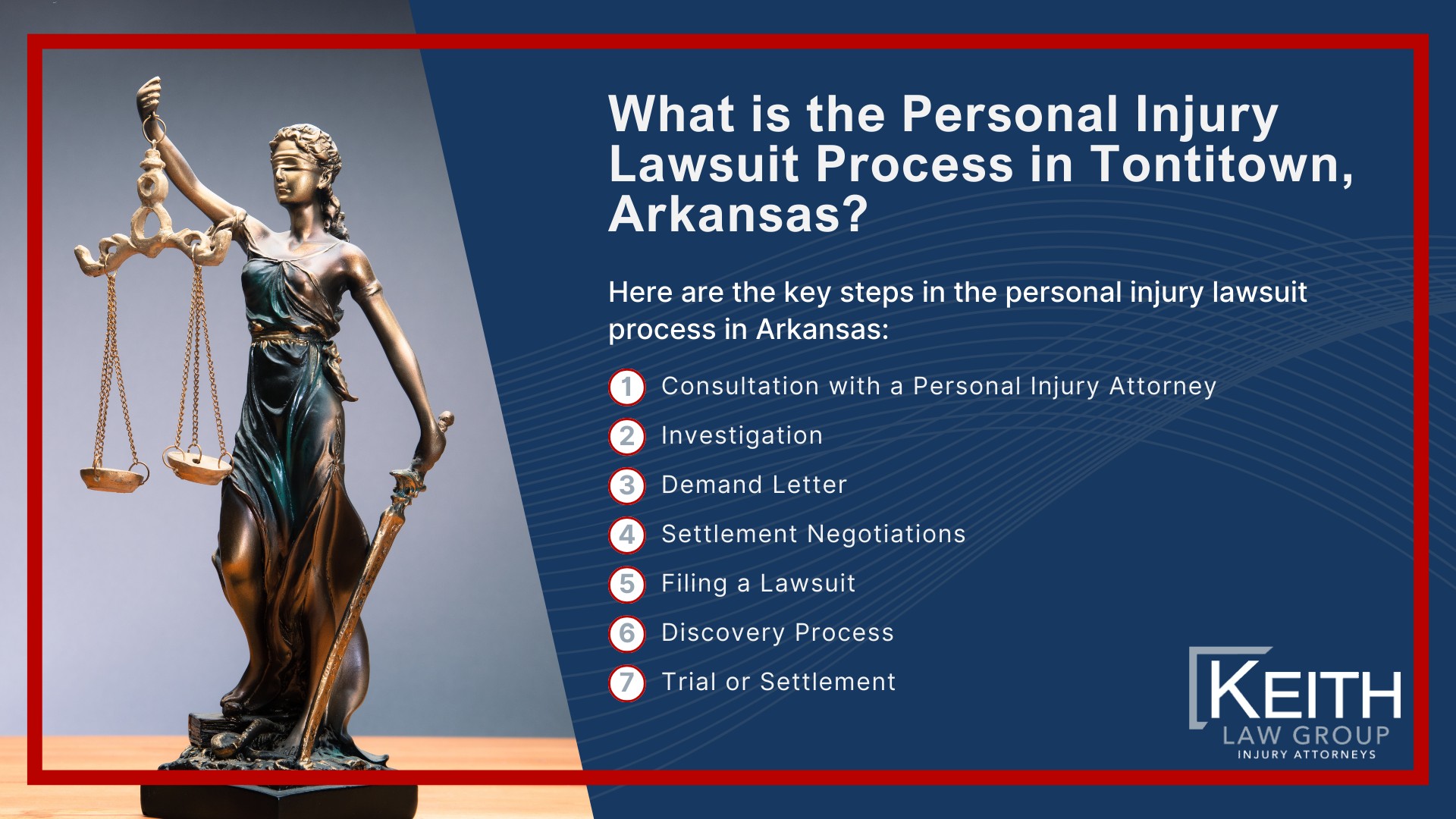 What is the Personal Injury Lawsuit Process in Tontitown, Arkansas?

Here are the key steps in the personal injury lawsuit process in Arkansas:

1 Consultation with a Personal Injury Attorney

2 Investigation

3 Demand Letter

4 Settlement Negotiations

5 Filing a Lawsuit

6 Discovery Process

7 Trial or Settlement

KEITH
LAW GROUP
INJURY ATTORNEYS